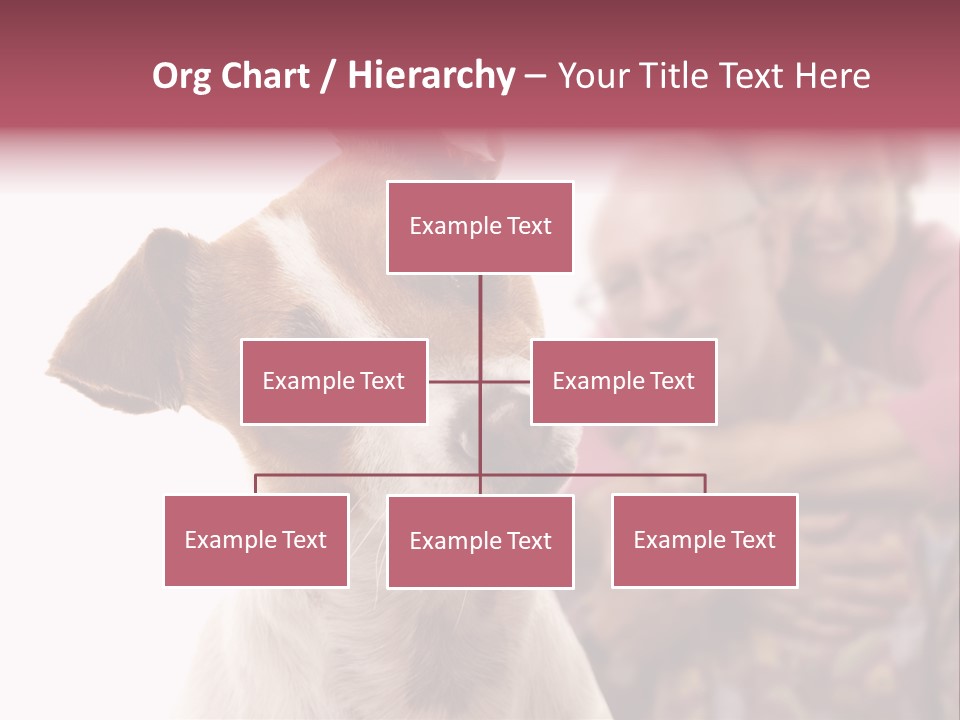 Org Chart / Hierarchy – Your Title Text Here

Example Text

Example Text

Example Text

Example Text

Example Text

Example Text